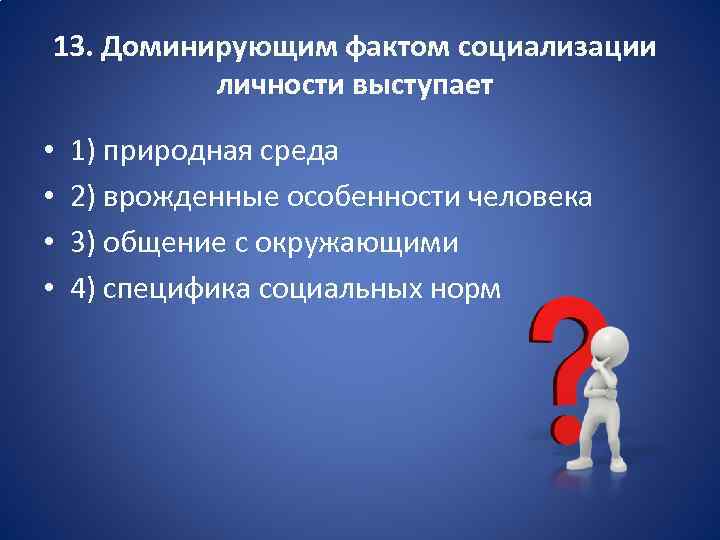 13. Доминирующим фактом социализации личности выступает

• 1) природная среда
• 2) врожденные особенности человека
• 3) общение с окружающими
• 4) специфика социальных норм